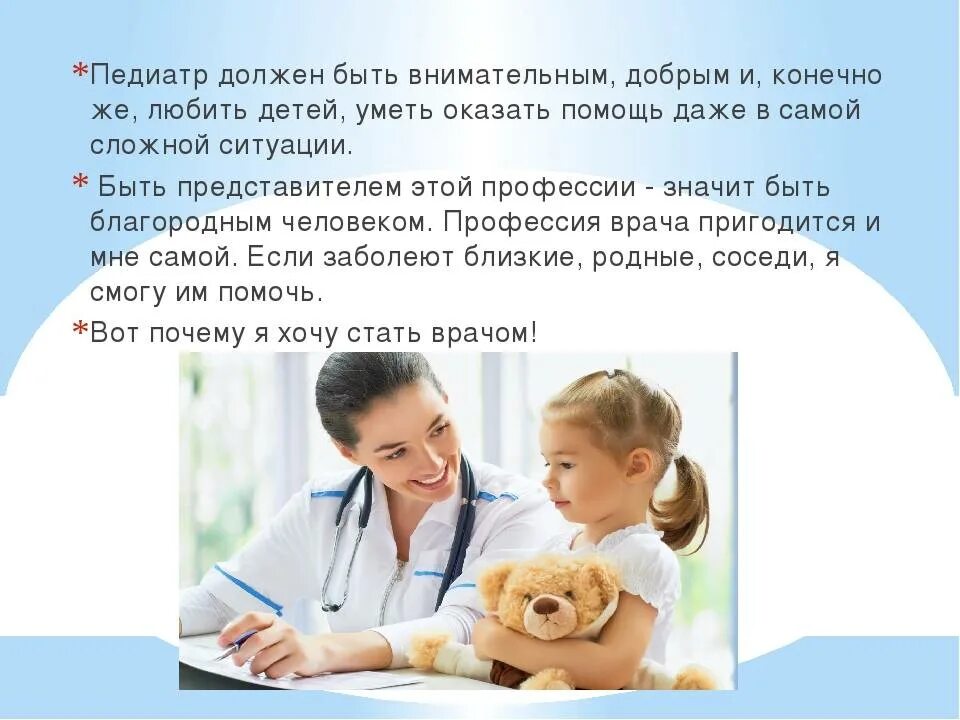 *Педиатр должен быть внимательным, добрым и, конечно же, любить детей, уметь оказать помощь даже в самой сложной ситуации.

* Быть представителем этой профессии - значит быть благородным человеком. Профессия врача пригодится и мне самой. Если заболеют близкие, родные, соседи, я смогу им помочь.

*Вот почему я хочу стать врачом!